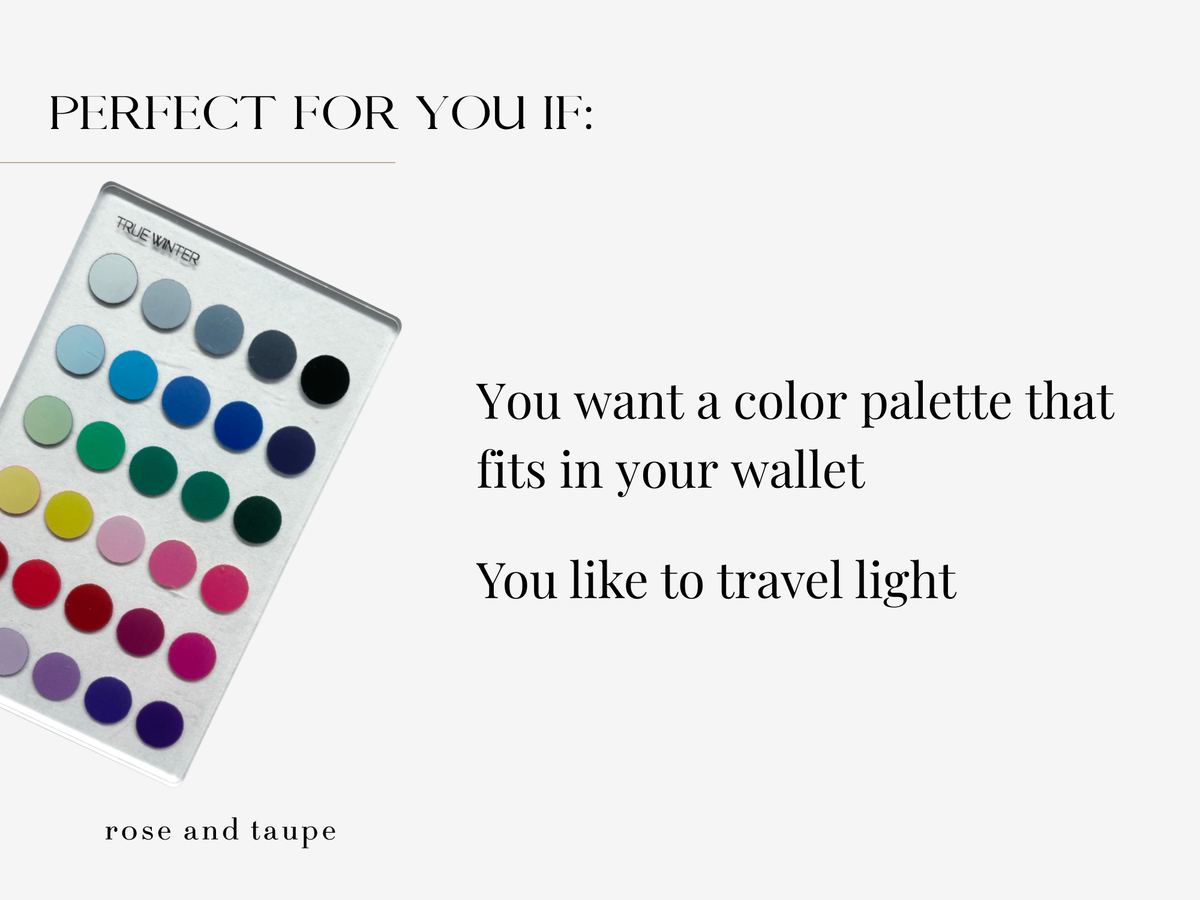 PERFECT FOR YOU IF:

TRUE WINTER

You want a color palette that fits in your wallet

You like to travel light

rose and taupe